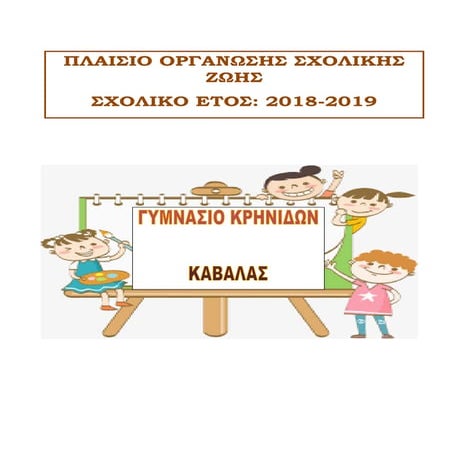 ΠΛΑΙΣΙΟ ΟΡΓΑΝΩΣΗΣ ΣΧΟΛΙΚΗΣ ΖΩΗΣ

ΣΧΟΛΙΚΟ ΕΤΟΣ: 2018-2019

ΓΥΜΝΑΣΙΟ ΚΡΗΝΙΔΩΝ

ΚΑΒΑΛΑΣ